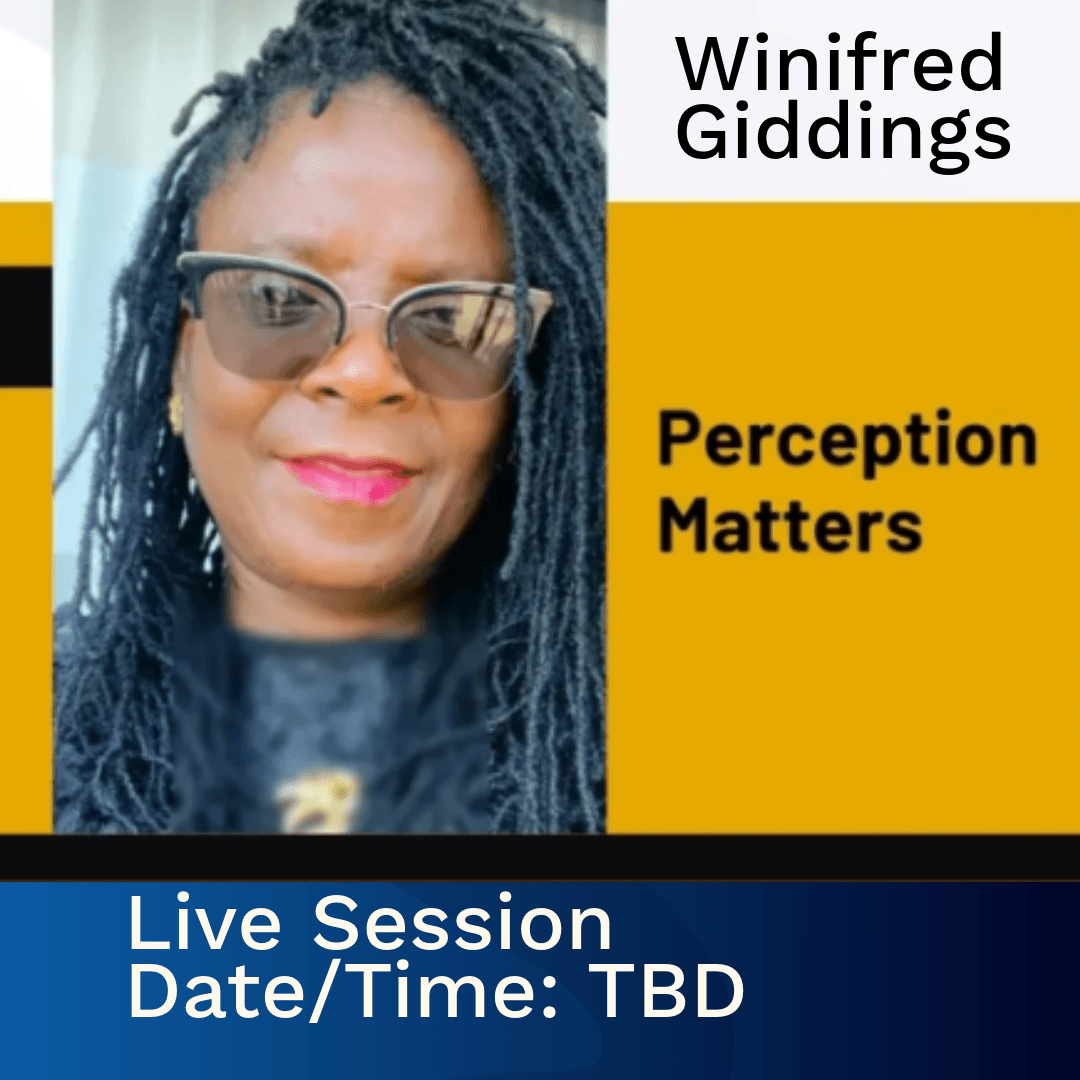 Winifred Giddings

Perception Matters

Live Session
Date/Time: TBD